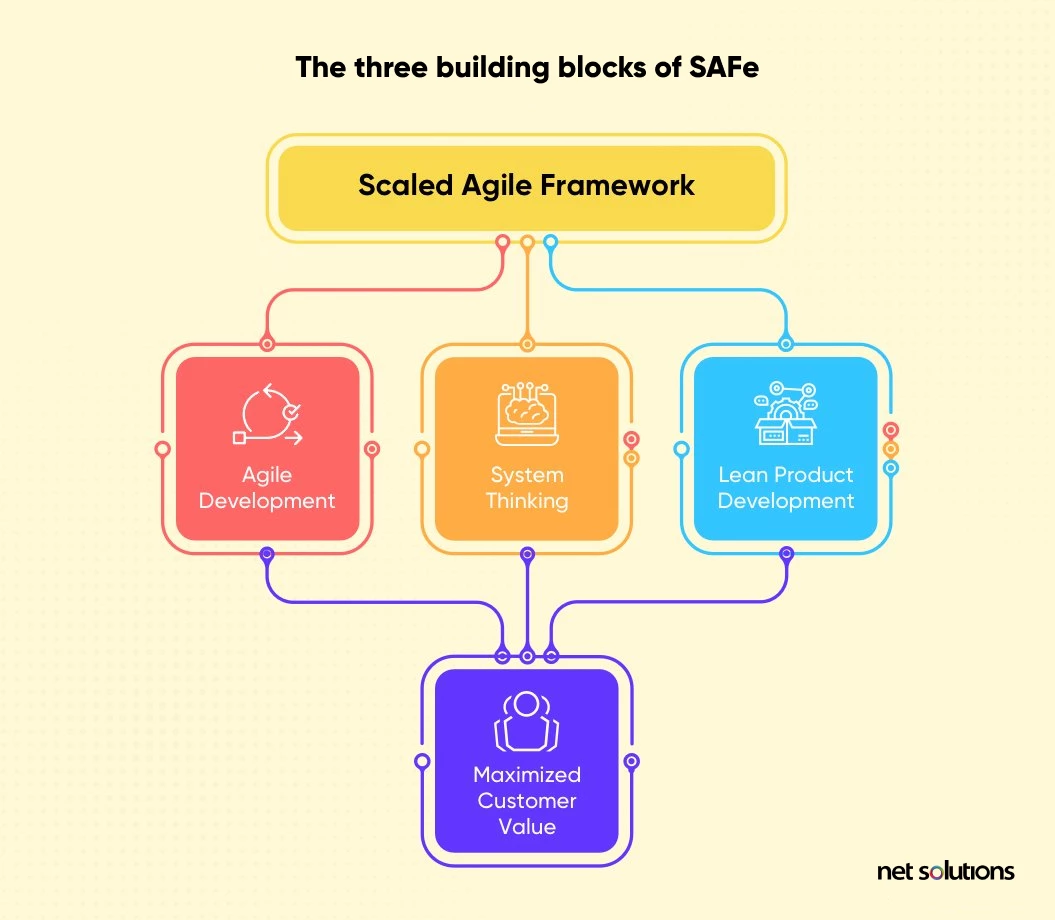 The three building blocks of SAFe

Scaled Agile Framework

Agile Development

System Thinking

Lean Product Development

Maximized Customer Value

net solutions